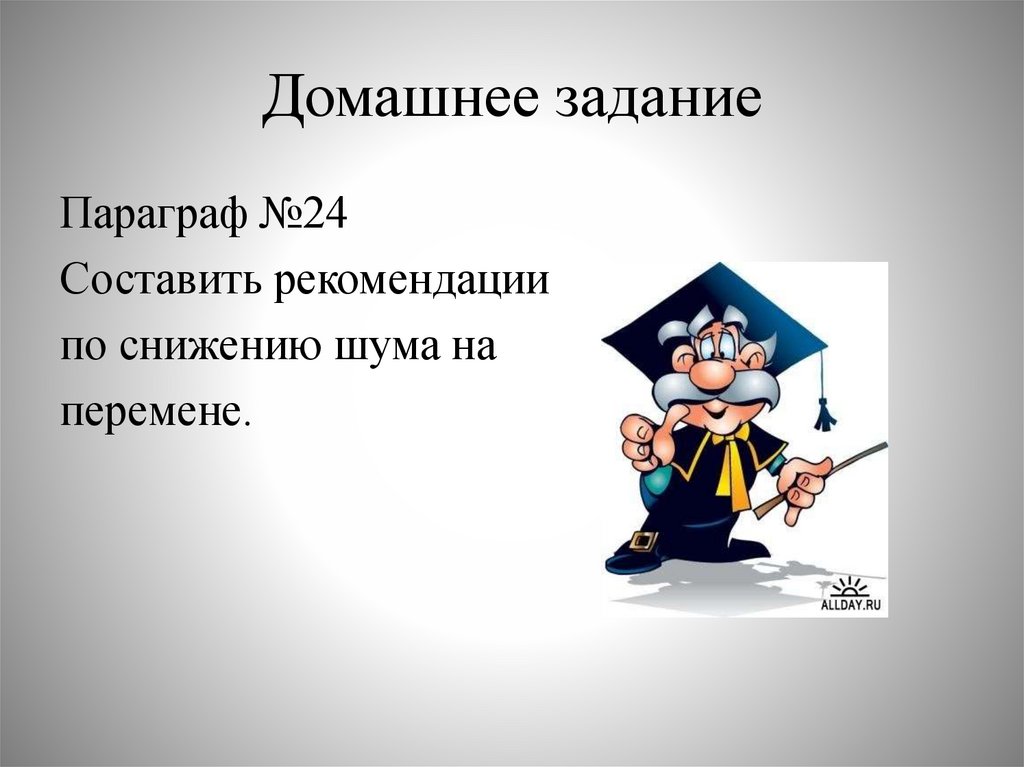 Домашнее задание

Параграф №24
Составить рекомендации по снижению шума на перемене.

ALLDAY.RU